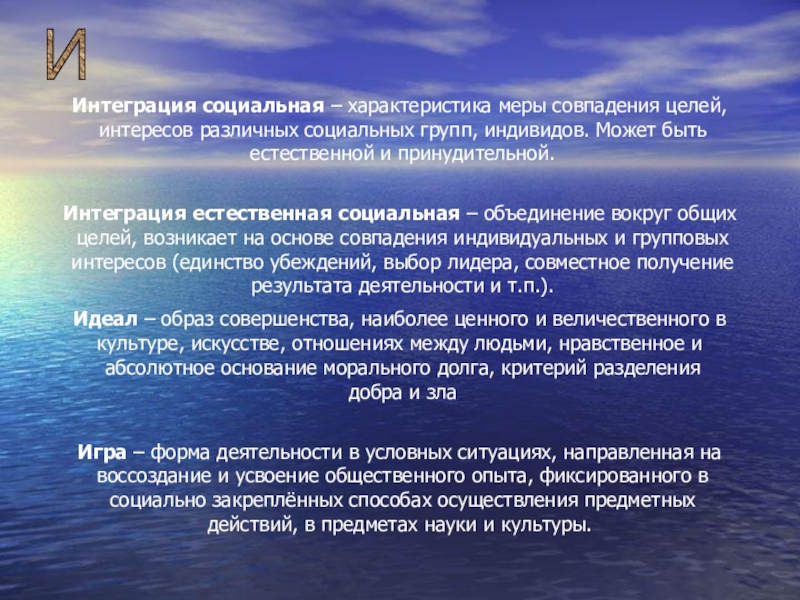 И

Интеграция социальная – характеристика меры совпадения целей, интересов различных социальных групп, индивидов. Может быть естественной и принудительной.

Интеграция естественная социальная – объединение вокруг общих целей, возникает на основе совпадения индивидуальных и групповых интересов (единство убеждений, выбор лидера, совместное получение результата деятельности и т.п.).

Идеал – образ совершенства, наиболее ценного и величественного в культуре, искусстве, отношениях между людьми, нравственное и абсолютное основание морального долга, критерий разделения добра и зла

Игра – форма деятельности в условных ситуациях, направленная на воссоздание и усвоение общественного опыта, фиксированного в социально закреплённых способах осуществления предметных действий, в предметах науки и культуры.